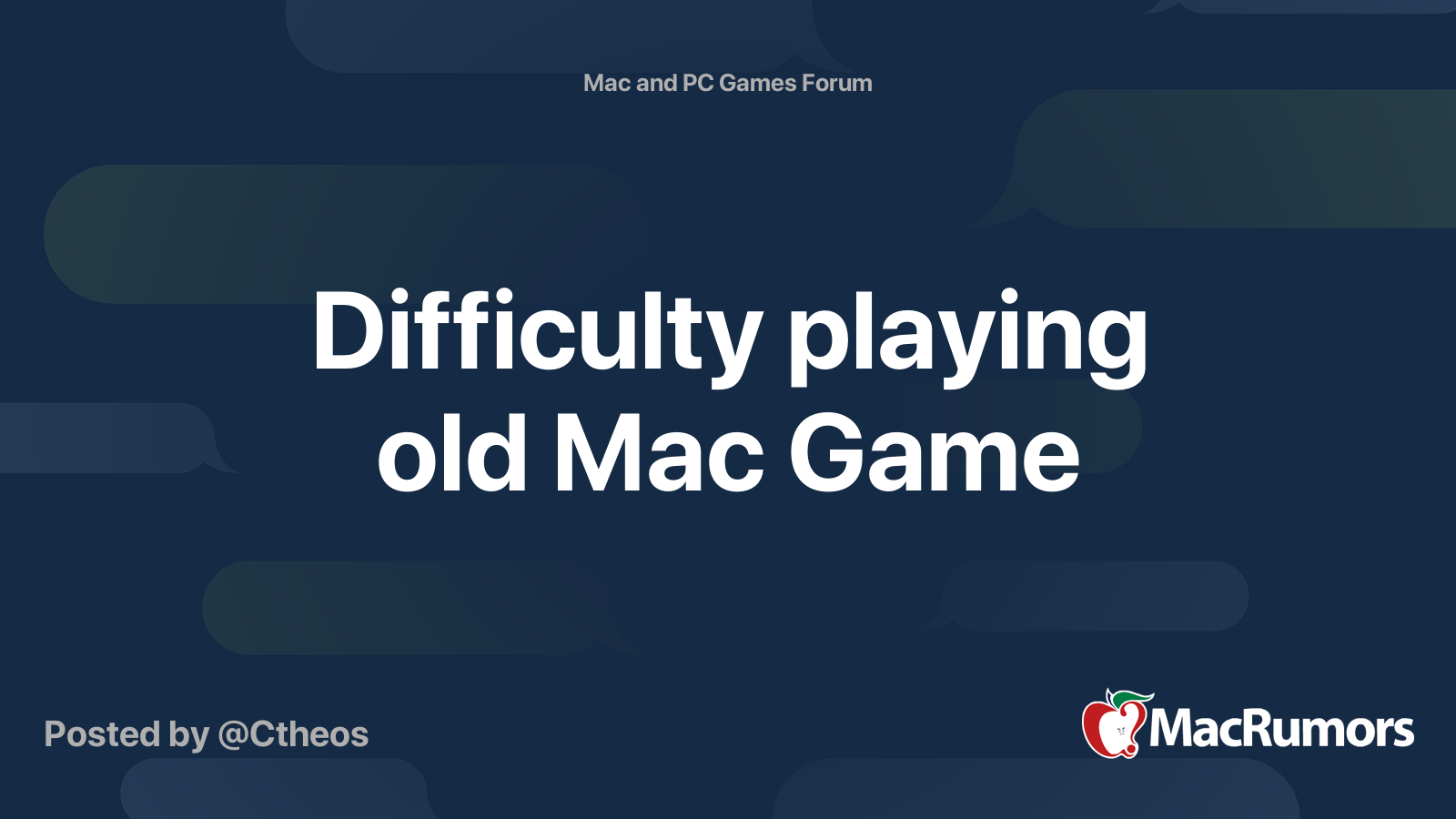 Mac and PC Games Forum

Difficulty playing old Mac Game

Posted by @Ctheos

MacRumors